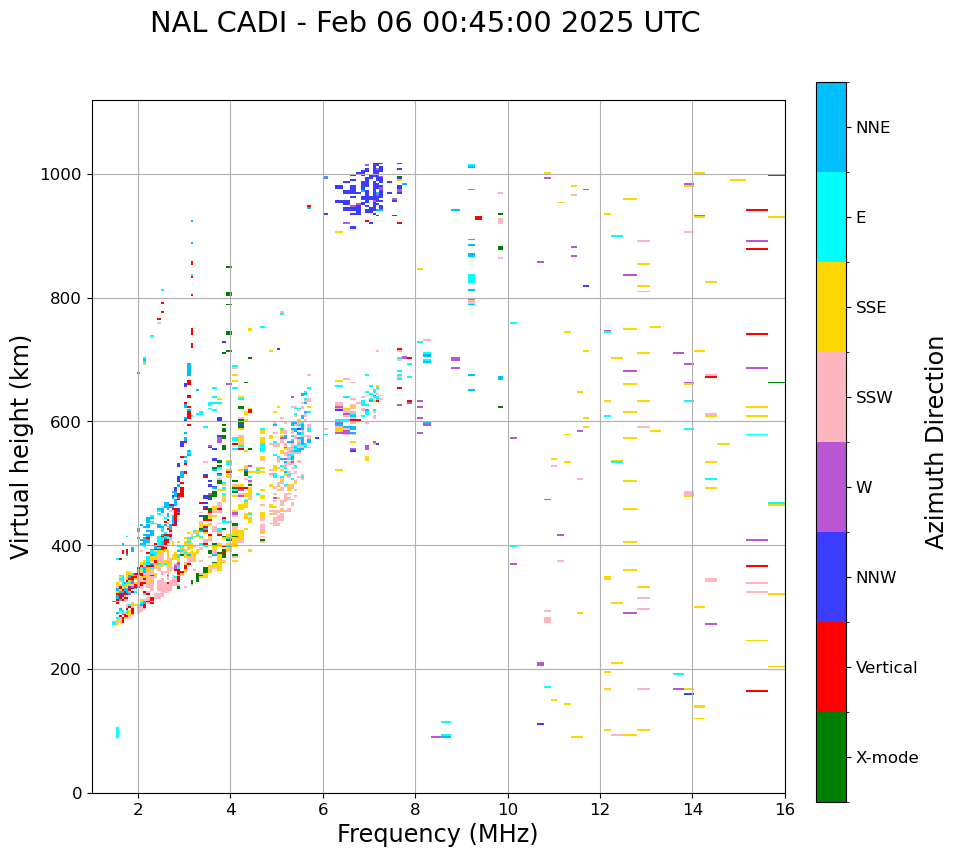 NAL CADI - Feb 06 00:45:00 2025 UTC

Virtual height (km)

1000
800
600
400
200
0

2
4
6
8
10
12
14
16

Frequency (MHz)

NNE
E
SSE
SSW
W
NNW
Vertical
X-mode

Azimuth Direction